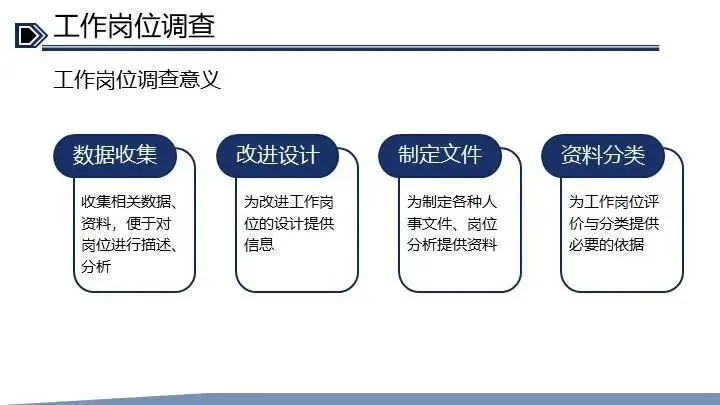 工作岗位调查

工作岗位调查意义

数据收集

收集相关数据、资料，便于对岗位进行描述、分析

改进设计

为改进工作岗位的设计提供信息

制定文件

为制定各种人事文件、岗位分析提供资料

资料分类

为工作岗位评价与分类提供必要的依据